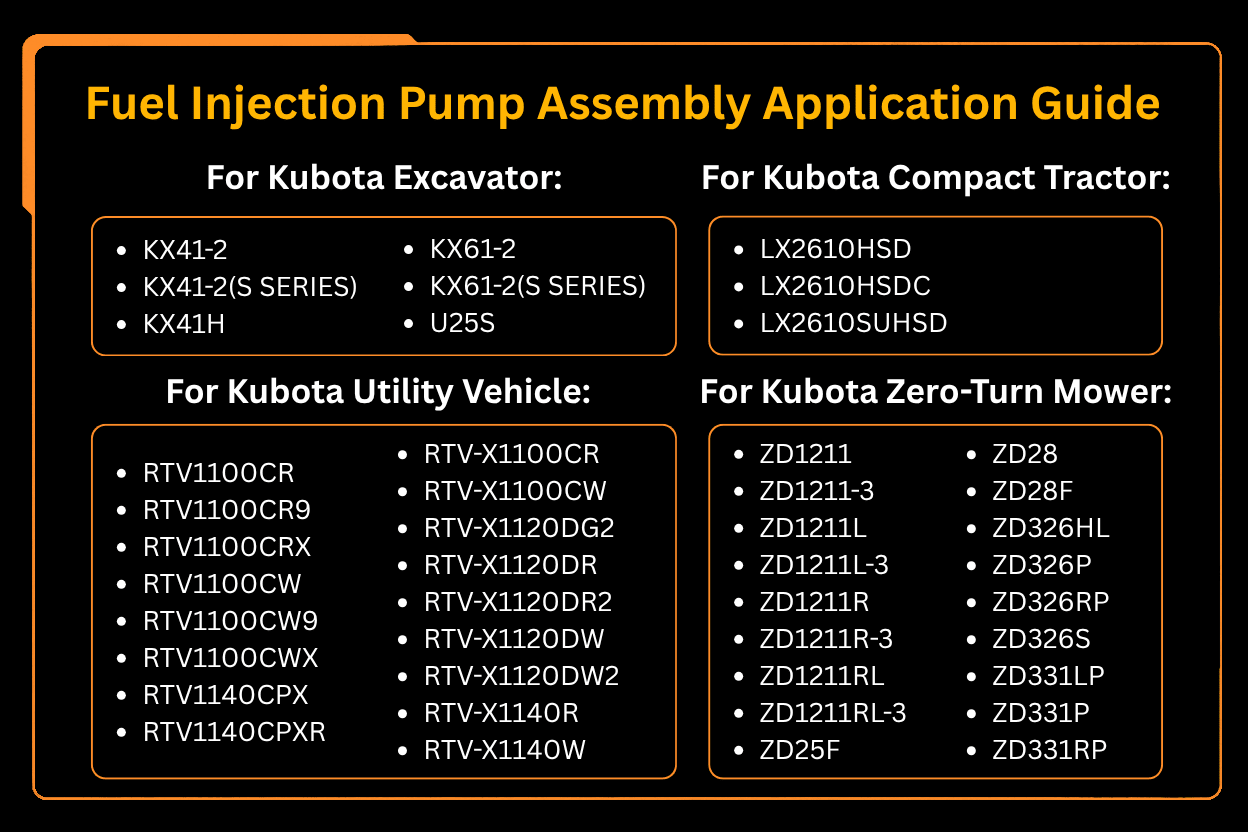 Fuel Injection Pump Assembly Application Guide

For Kubota Excavator:

- KX41-2
- KX41-2(S SERIES)
- KX41H
- KX61-2
- KX61-2(S SERIES)
- U25S

For Kubota Compact Tractor:

- LX2610HSD
- LX2610HSDC
- LX2610SUHSD

For Kubota Utility Vehicle:

- RTV1100CR
- RTV1100CR9
- RTV1100CRX
- RTV1100CW
- RTV1100CW9
- RTV1100CWX
- RTV1140CPX
- RTV1140CPXR
- RTV-X1100CR
- RTV-X1100CW
- RTV-X1120DG2
- RTV-X1120DR
- RTV-X1120DR2
- RTV-X1120DW
- RTV-X1120DW2
- RTV-X1140R
- RTV-X1140W

For Kubota Zero-Turn Mower:

- ZD1211
- ZD1211-3
- ZD1211L
- ZD1211L-3
- ZD1211R
- ZD1211R-3
- ZD1211RL
- ZD1211RL-3
- ZD25F
- ZD28
- ZD28F
- ZD326HL
- ZD326P
- ZD326RP
- ZD326S
- ZD331LP
- ZD331P
- ZD331RP